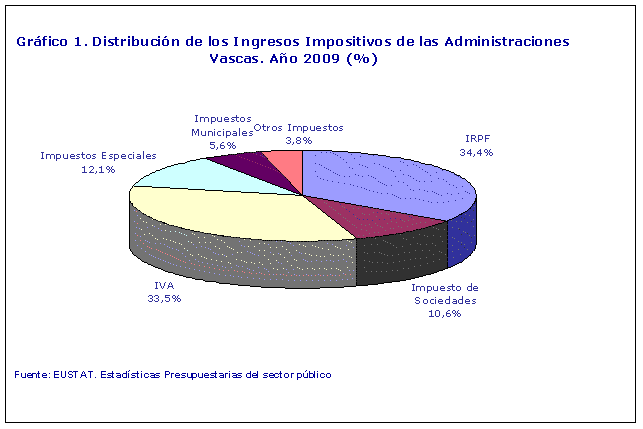 Gráfico 1. Distribución de los Ingresos Impositivos de las Administraciones Vascas. Año 2009 (%)

Impuestos Municipales 5,6%

Otros Impuestos 3,8%

IRPF 34,4%

Impuestos Especiales 12,1%

IVA 33,5%

Impuesto de Sociedades 10,6%

Fuente: EUSTAT. Estadísticas Presupuestarias del sector público